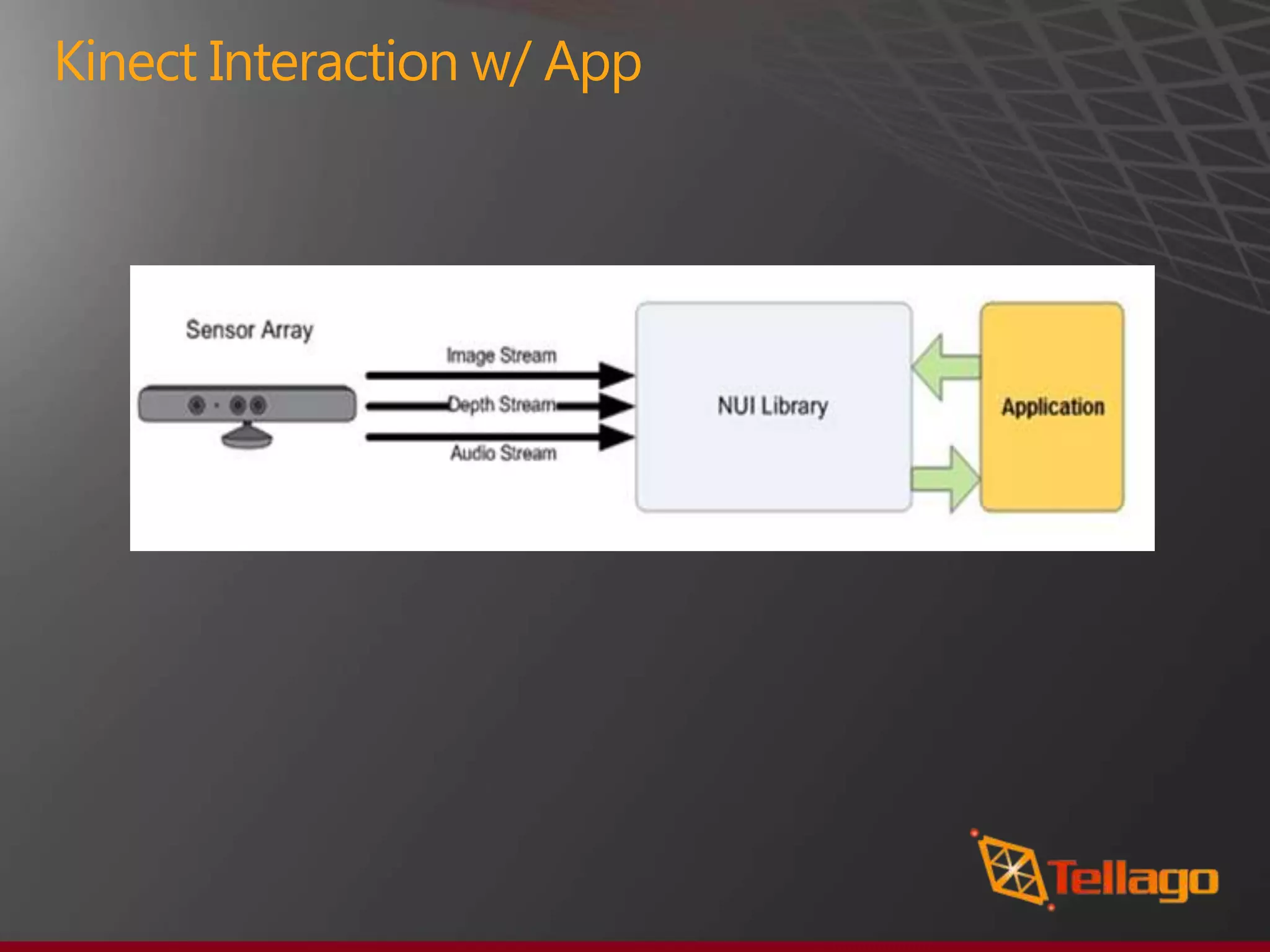 Kinect Interaction w/ App

Sensor Array

Image Stream

Depth Stream

Audio Stream

NUI Library

Application

Tellago